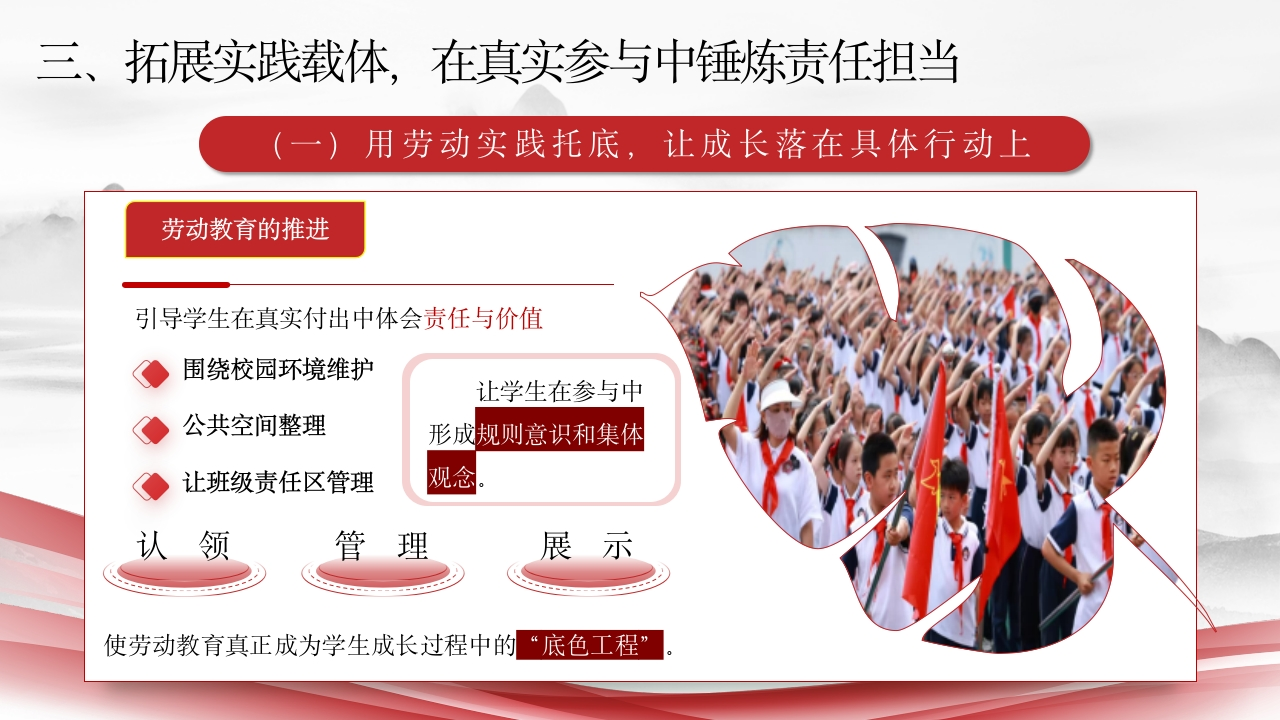 三、拓展实践载体，在真实参与中锤炼责任担当

（一）用劳动实践托底，让成长落在具体行动上

劳动教育的推进

引导学生在真实付出中体会责任与价值

围绕校园环境维护

公共空间整理

让班级责任区管理

让学生在参与中形成规则意识和集体观念。

认 领

管 理

展 示

使劳动教育真正成为学生成长过程中的“底色工程”。